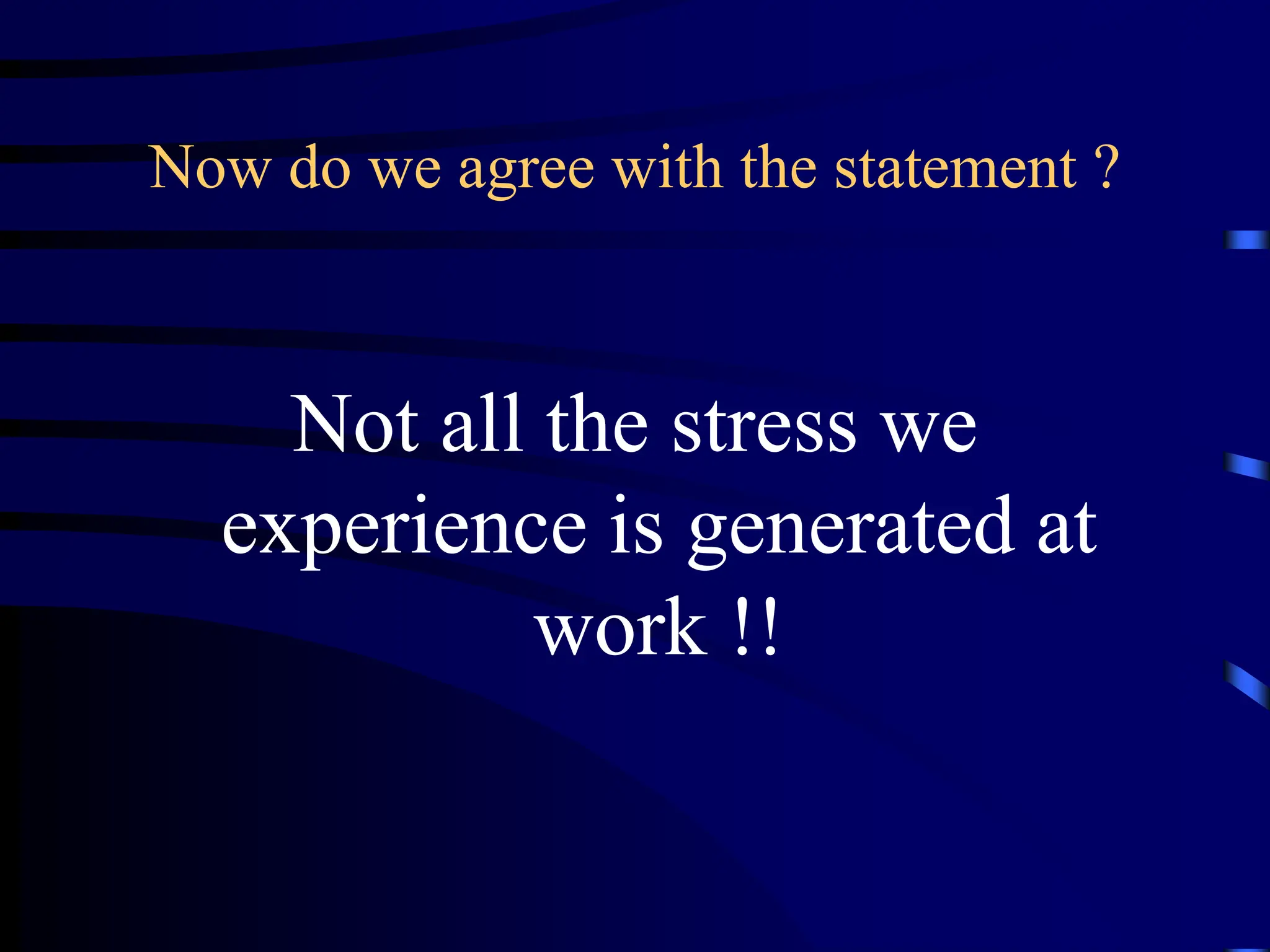 Now do we agree with the statement ?

Not all the stress we experience is generated at work !!